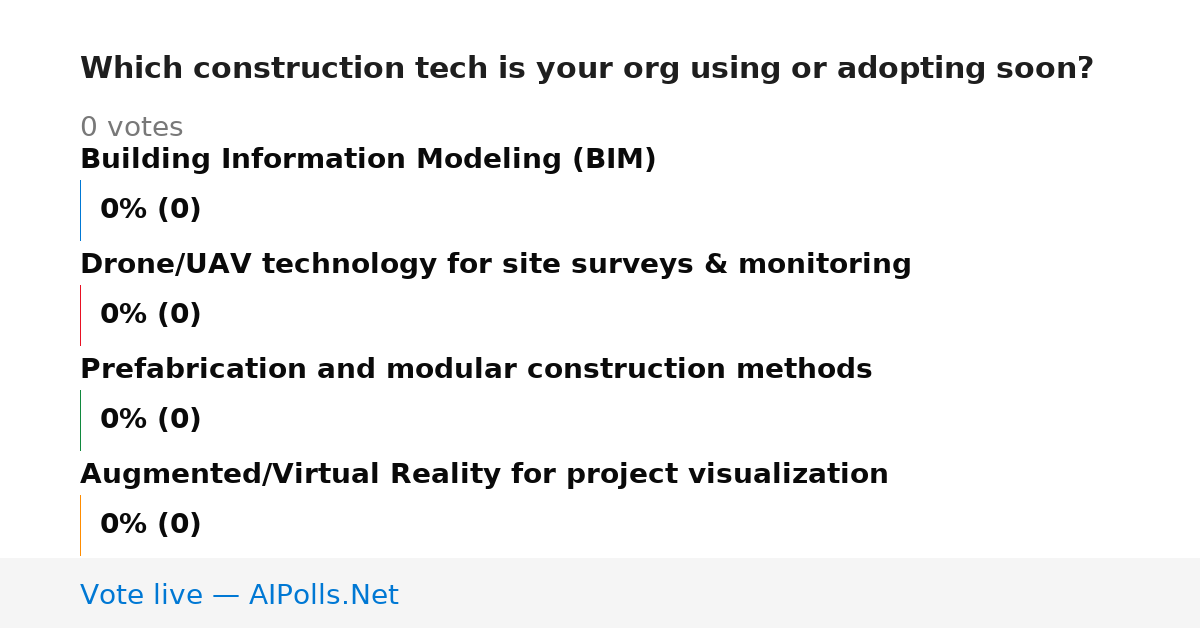 Which construction tech is your org using or adopting soon?

0 votes

Building Information Modeling (BIM)

0% (0)

Drone/UAV technology for site surveys & monitoring

0% (0)

Prefabrication and modular construction methods

0% (0)

Augmented/Virtual Reality for project visualization

0% (0)

Vote live — AIPolls.Net